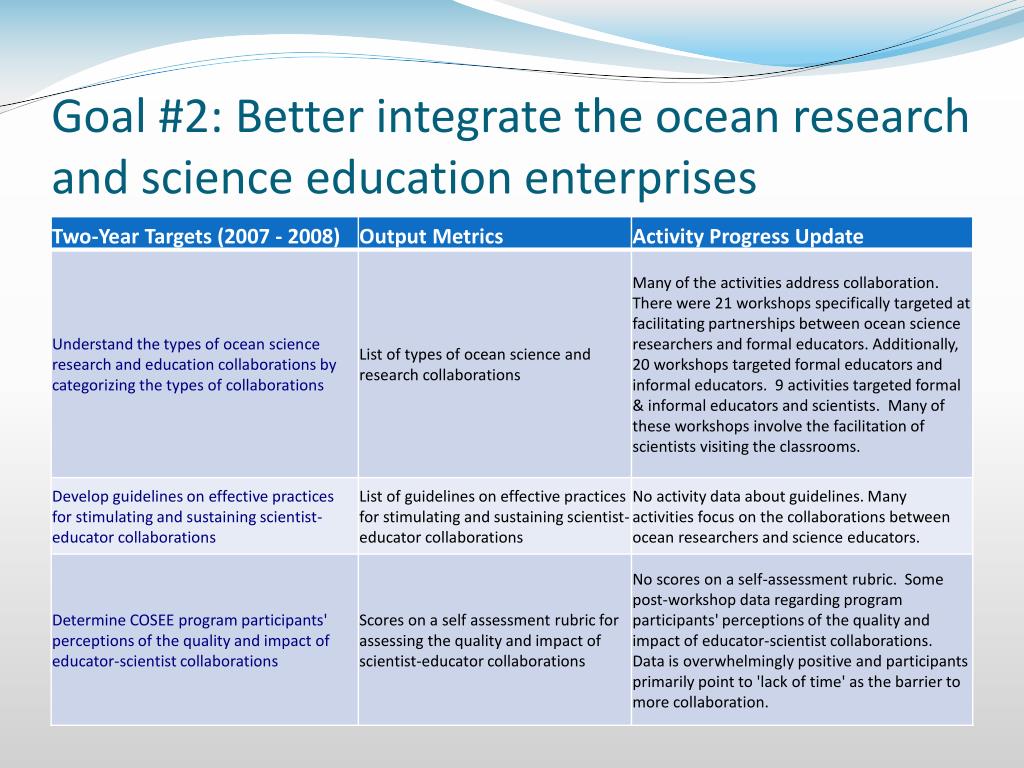 Goal #2: Better integrate the ocean research and science education enterprises

| Two-Year Targets (2007 - 2008) | Output Metrics | Activity Progress Update |
|---|---|---|
| Understand the types of ocean science research and education collaborations by categorizing the types of collaborations | List of types of ocean science and research collaborations | Many of the activities address collaboration. There were 21 workshops specifically targeted at facilitating partnerships between ocean science researchers and formal educators. Additionally, 20 workshops targeted formal educators and informal educators. 9 activities targeted formal & informal educators and scientists. Many of these workshops involve the facilitation of scientists visiting the classrooms. |
| Develop guidelines on effective practices for stimulating and sustaining scientist-educator collaborations | List of guidelines on effective practices for stimulating and sustaining scientist-educator collaborations | No activity data about guidelines. Many activities focus on the collaborations between ocean researchers and science educators. |
| Determine COSEE program participants' perceptions of the quality and impact of educator-scientist collaborations | Scores on a self assessment rubric for assessing the quality and impact of scientist-educator collaborations | No scores on a self-assessment rubric. Some post-workshop data regarding program participants' perceptions of the quality and impact of educator-scientist collaborations. Data is overwhelmingly positive and participants primarily point to 'lack of time' as the barrier to more collaboration. |